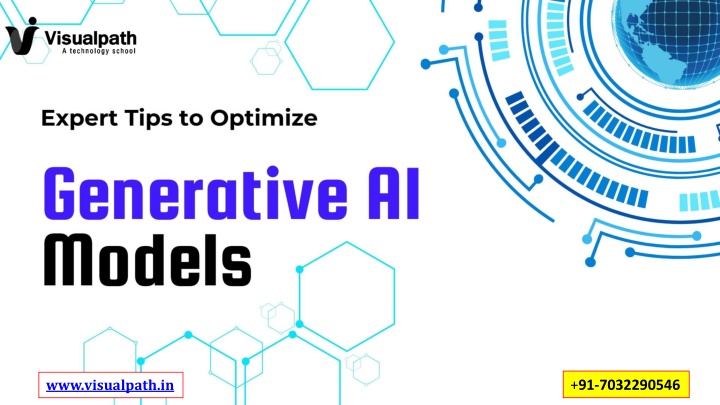 Visualpath
A technology school

Expert Tips to Optimize

Generative AI
Models

www.visualpath.in

+91-7032290546